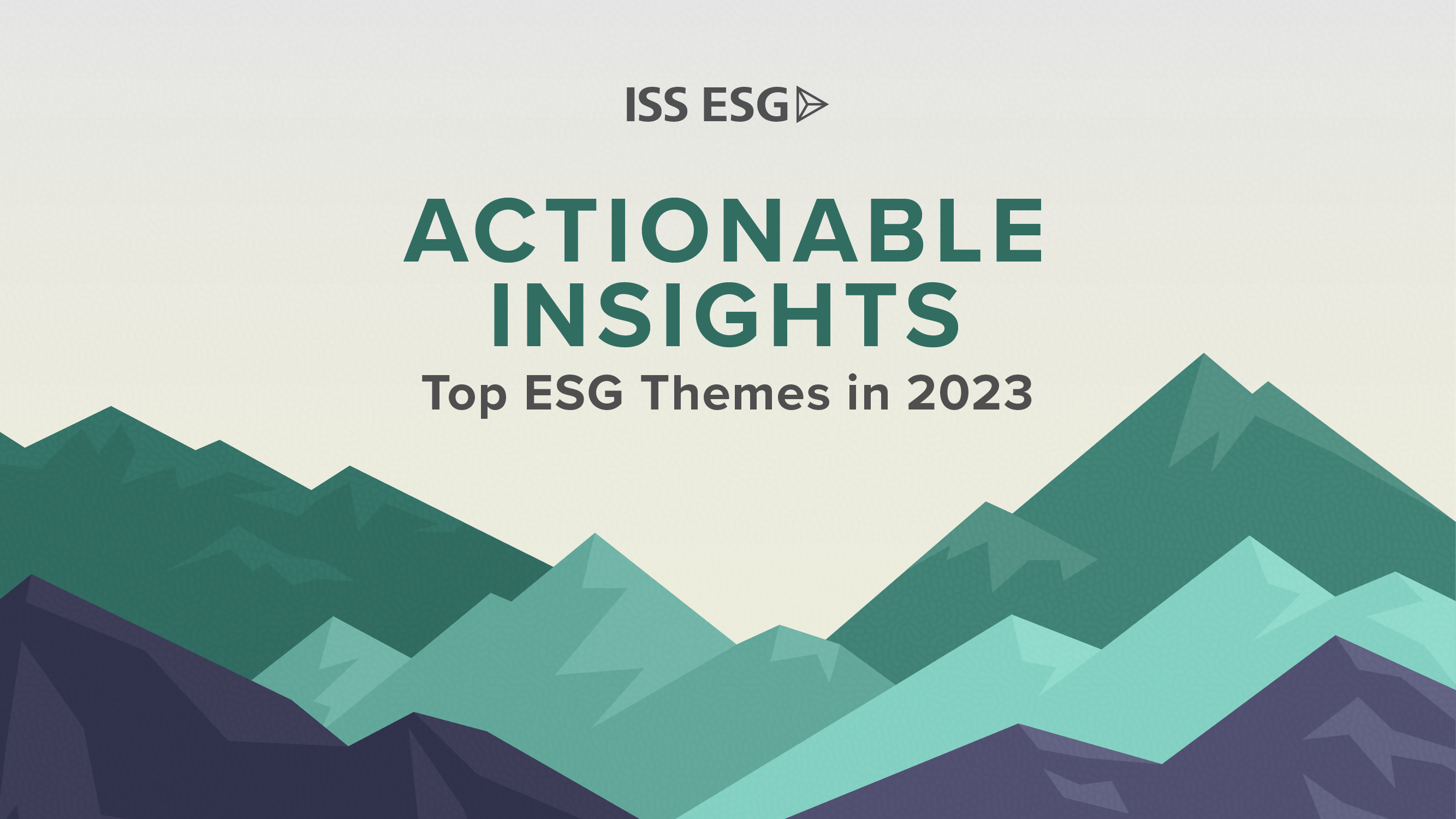 ISS ESG

ACTIONABLE INSIGHTS

Top ESG Themes in 2023